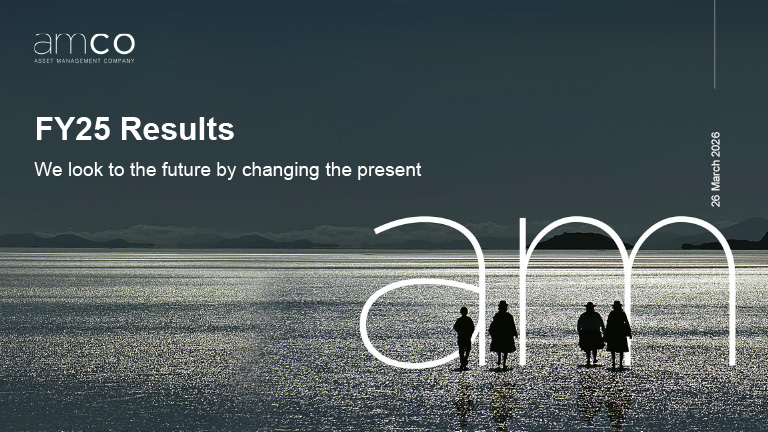 amco
ASSET MANAGEMENT COMPANY

FY25 Results

We look to the future by changing the present

26 March 2026

am